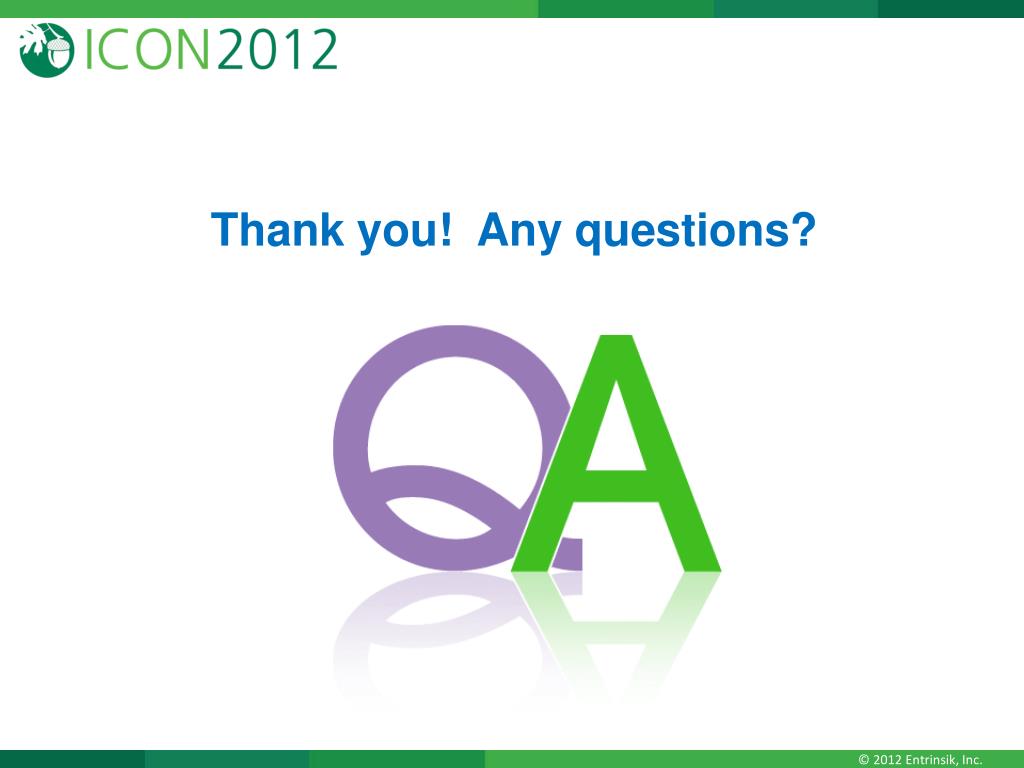 ICON2012

Thank you! Any questions?

QA

© 2012 Entrinsik, Inc.